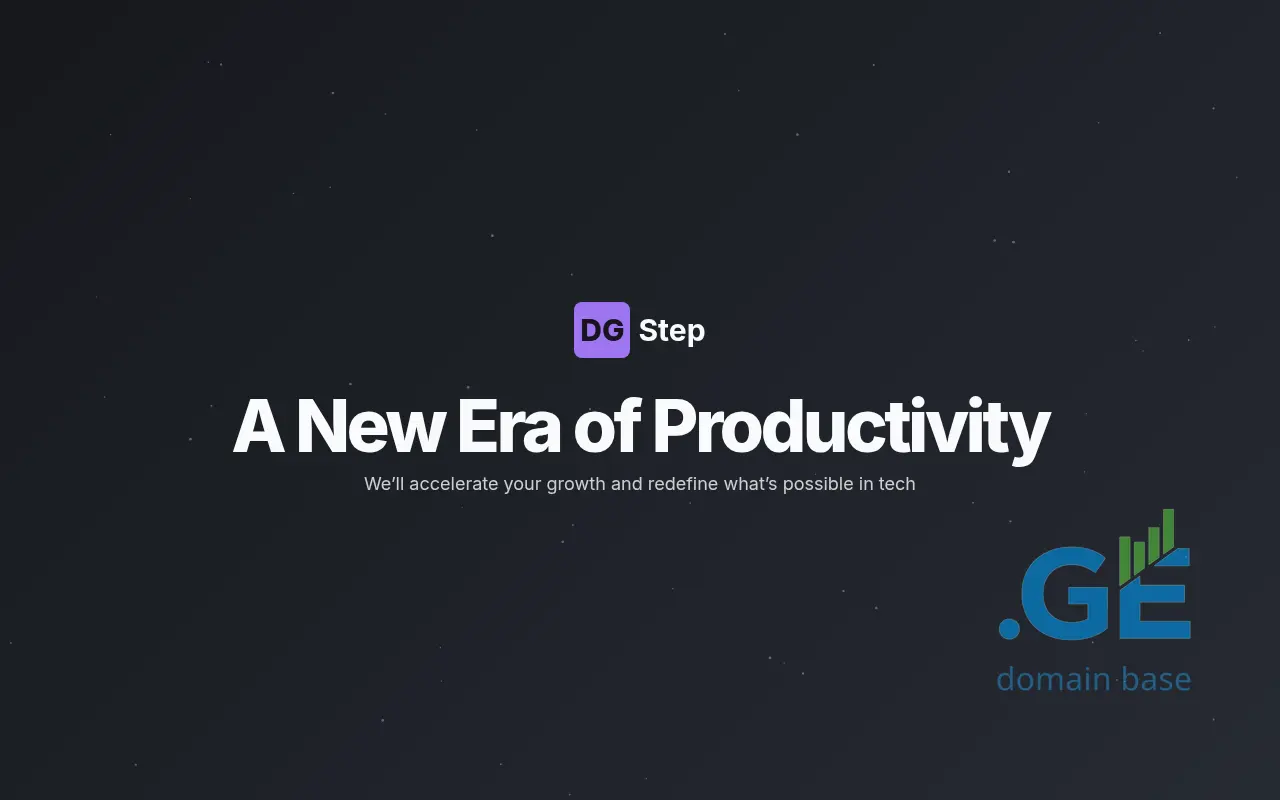 DG Step

A New Era of Productivity

We'll accelerate your growth and redefine what's possible in tech

.GE
domain base